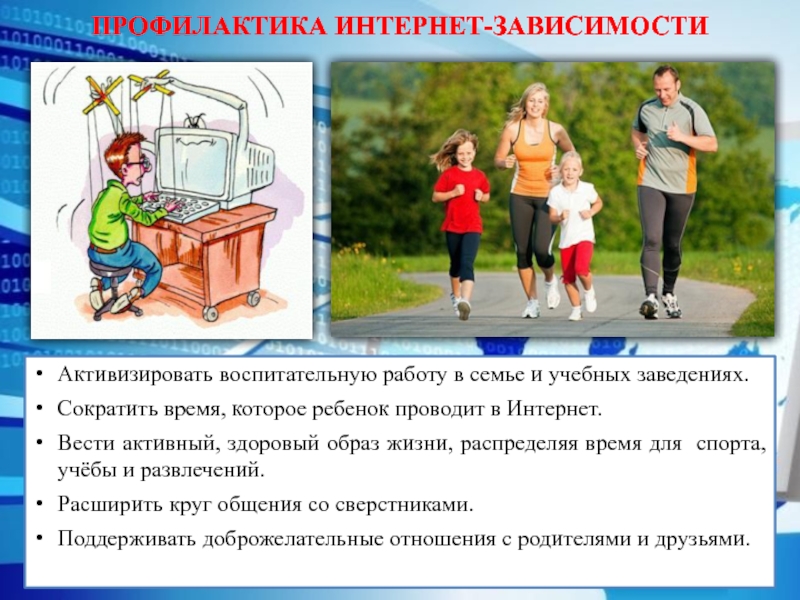 ПРОФИЛАКТИКА ИНТЕРНЕТ-ЗАВИСИМОСТИ

• Активизировать воспитательную работу в семье и учебных заведениях.
• Сократить время, которое ребенок проводит в Интернет.
• Вести активный, здоровый образ жизни, распределяя время для спорта, учёбы и развлечений.
• Расширить круг общения со сверстниками.
• Поддерживать доброжелательные отношения с родителями и друзьями.